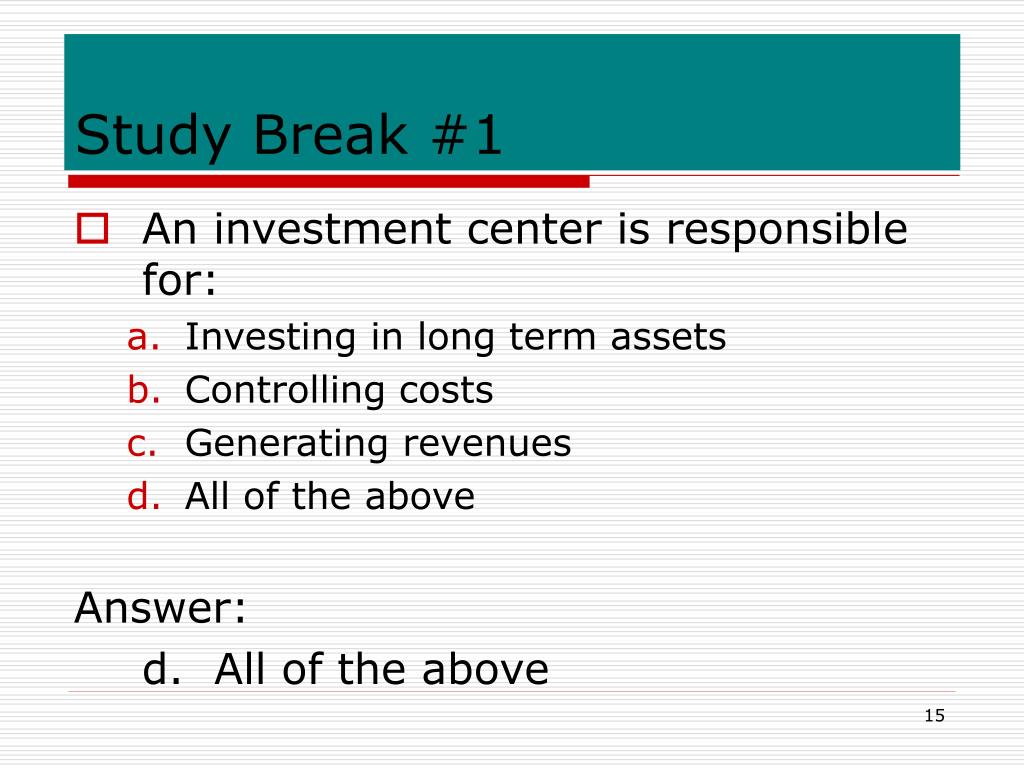 Study Break #1

An investment center is responsible for:

a. Investing in long term assets
b. Controlling costs
c. Generating revenues
d. All of the above

Answer:
d. All of the above

15